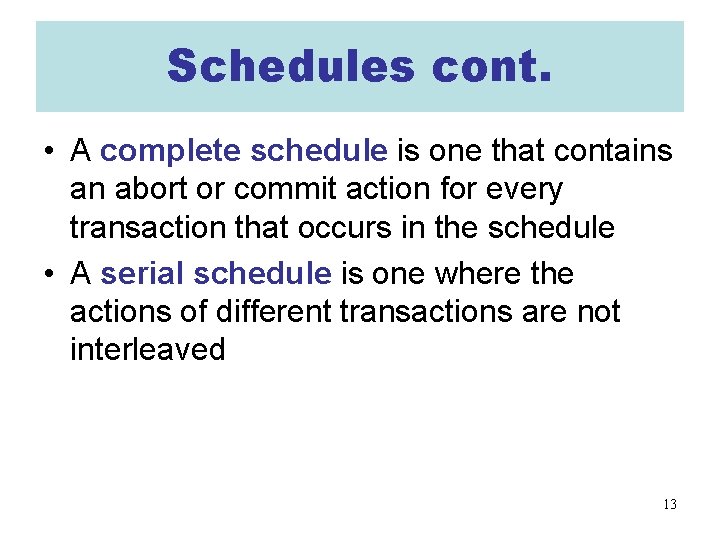 Schedules cont.

• A complete schedule is one that contains an abort or commit action for every transaction that occurs in the schedule

• A serial schedule is one where the actions of different transactions are not interleaved

13